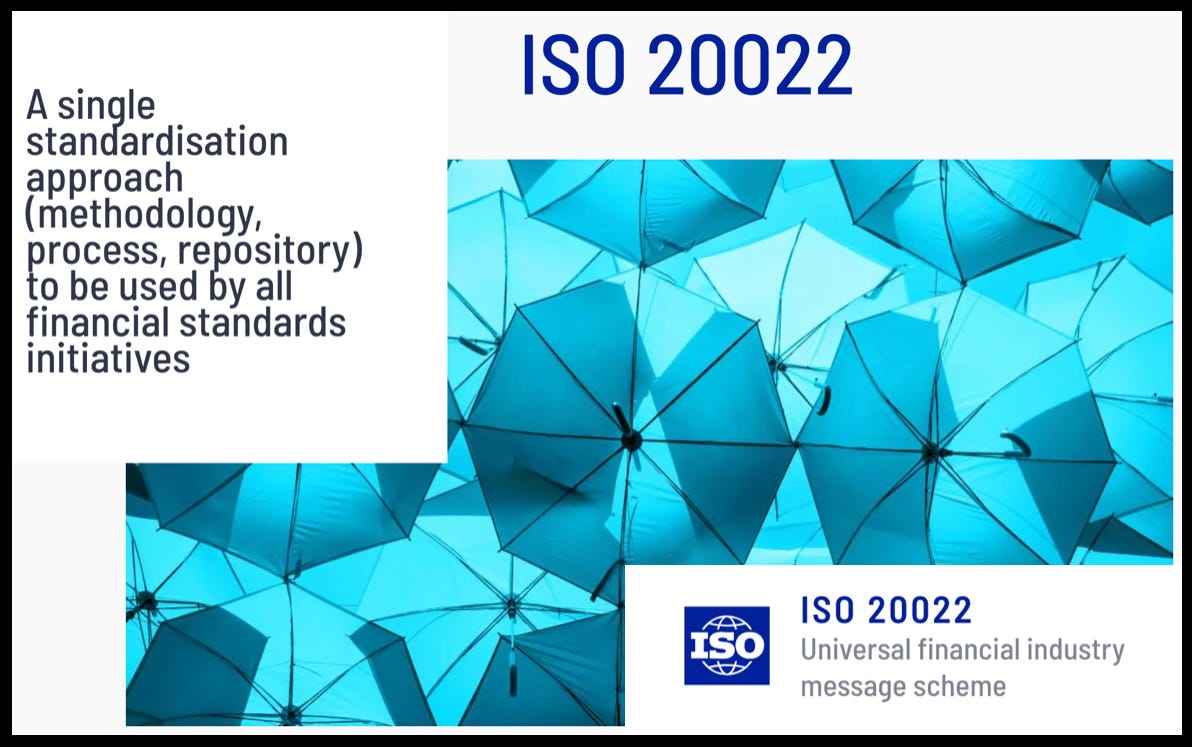 ISO 20022

A single standardisation approach (methodology, process, repository) to be used by all financial standards initiatives

ISO

ISO 20022
Universal financial industry message scheme